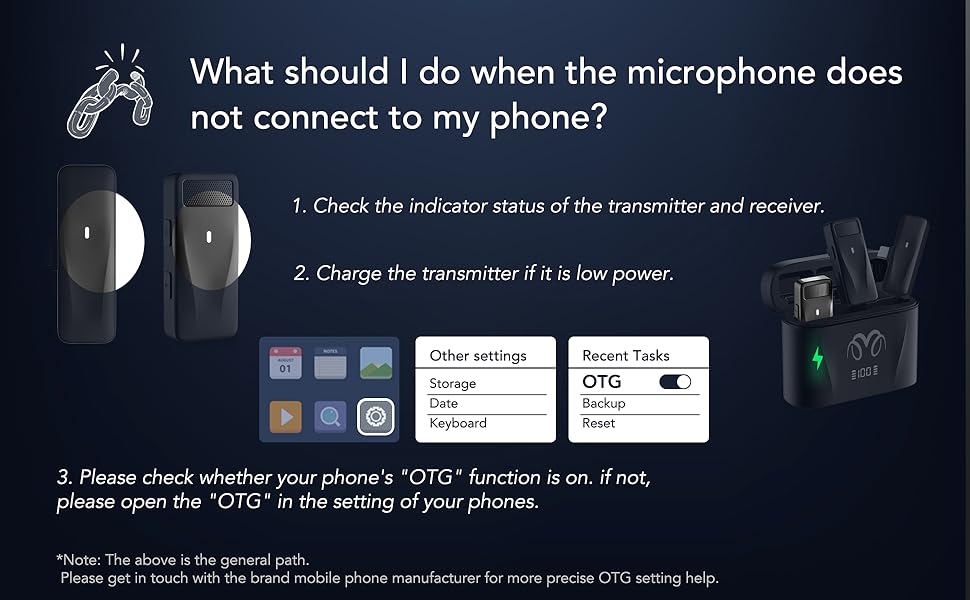 What should I do when the microphone does not connect to my phone?

1. Check the indicator status of the transmitter and receiver.

2. Charge the transmitter if it is low power.

AUGUST
01

NOTES

Other settings
Storage
Date
Keyboard

Recent Tasks
OTG
Backup
Reset

100

3. Please check whether your phone's "OTG" function is on. if not, please open the "OTG" in the setting of your phones.

*Note: The above is the general path.
Please get in touch with the brand mobile phone manufacturer for more precise OTG setting help.